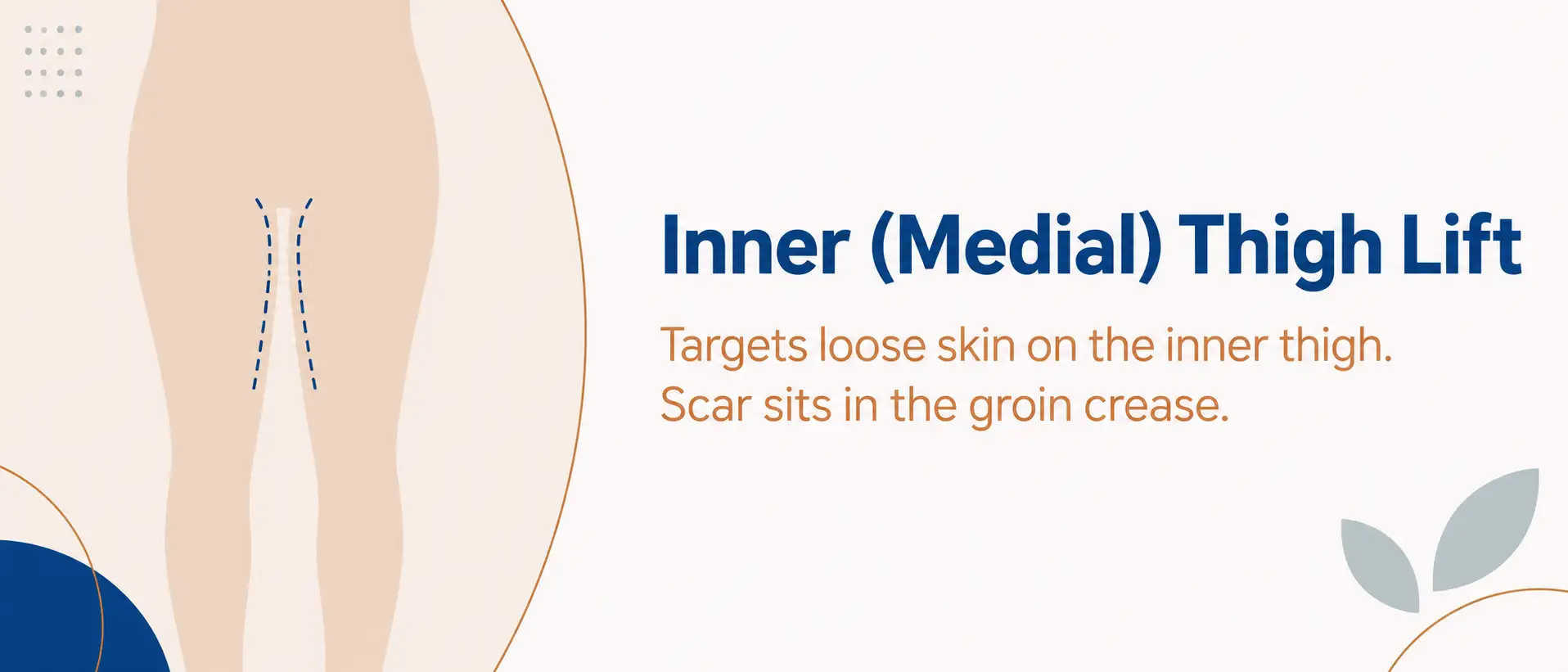 Inner (Medial) Thigh Lift

Targets loose skin on the inner thigh.
Scar sits in the groin crease.